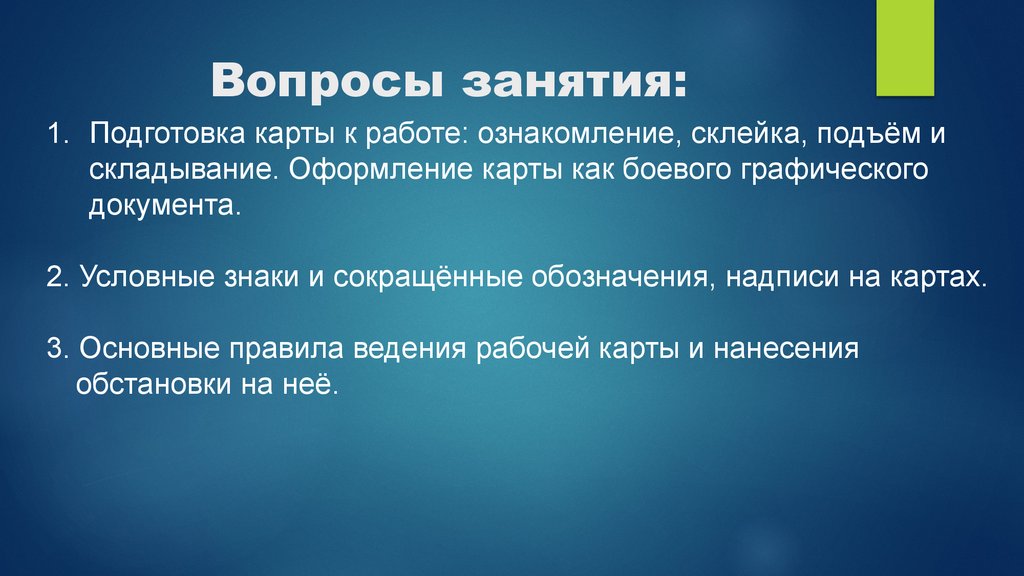 Вопросы занятия:

1. Подготовка карты к работе: ознакомление, склейка, подъём и складывание. Оформление карты как боевого графического документа.

2. Условные знаки и сокращённые обозначения, надписи на картах.

3. Основные правила ведения рабочей карты и нанесения обстановки на неё.